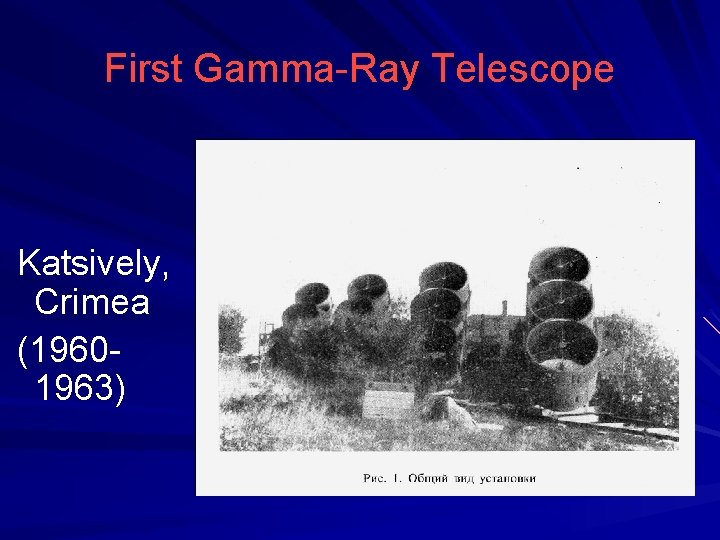 First Gamma-Ray Telescope

Katsively, Crimea

(1960-1963)

Рис. 1. Общий вид установки